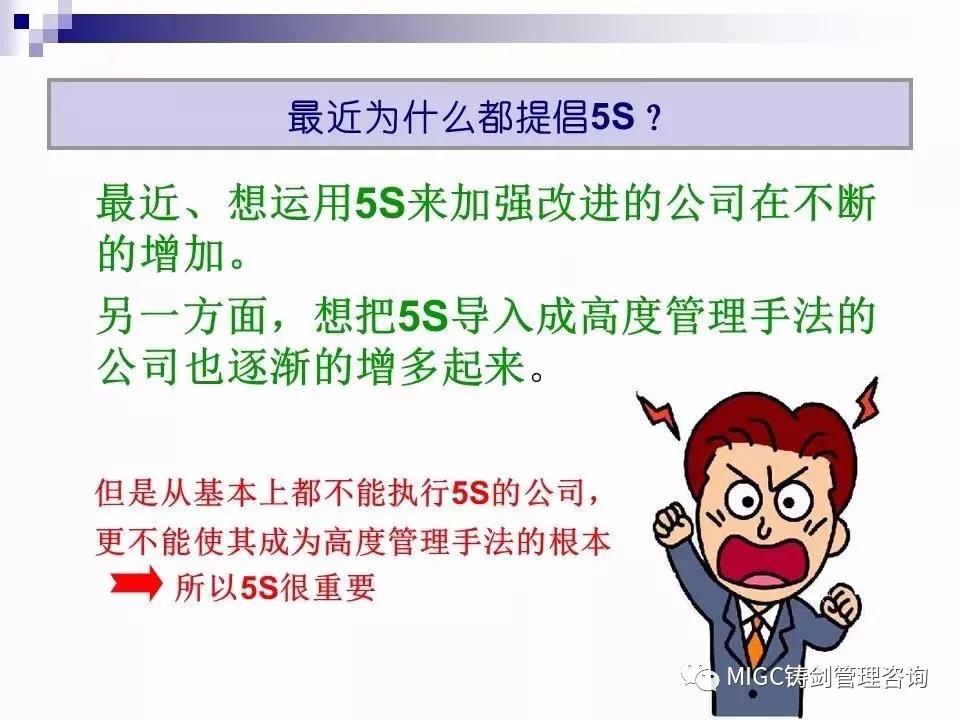 最近为什么都提倡5S？

最近、想运用5S来加强改进的公司在不断的增加。

另一方面，想把5S导入成高度管理手法的公司也逐渐的增多起来。

但是从基本上都不能执行5S的公司，更不能使其成为高度管理手法的根本

所以5S很重要

MIGC铸剑管理咨询